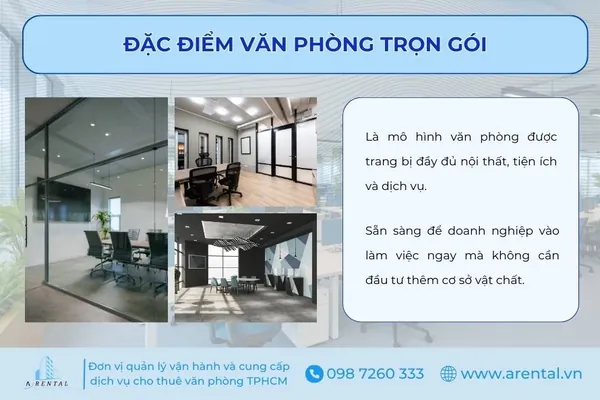 ĐẶC ĐIỂM VĂN PHÒNG TRỌN GÓI

Là mô hình văn phòng được trang bị đầy đủ nội thất, tiện ích và dịch vụ.

Sẵn sàng để doanh nghiệp vào làm việc ngay mà không cần đầu tư thêm cơ sở vật chất.

A RENTAL

Đơn vị quản lý vận hành và cung cấp dịch vụ cho thuê văn phòng TPHCM

098 7260 333

www.arental.vn